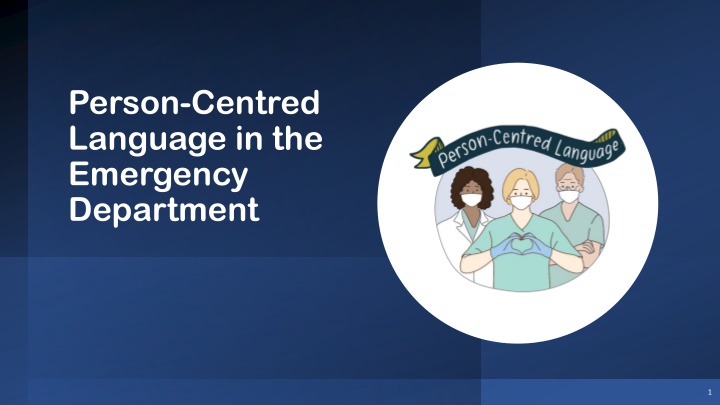 Person-Centred Language in the Emergency Department

Person-Centred Language

1